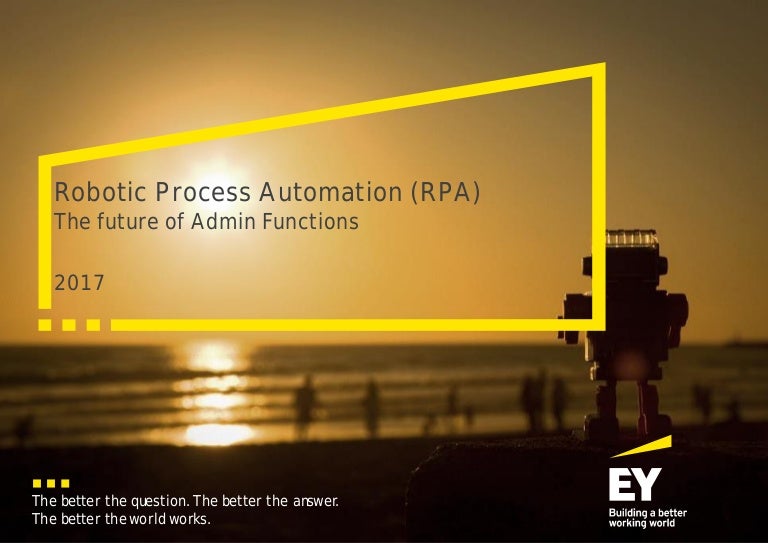 Robotic Process Automation (RPA)
The future of Admin Functions

2017

The better the question. The better the answer.
The better the world works.

EY
Building a better working world